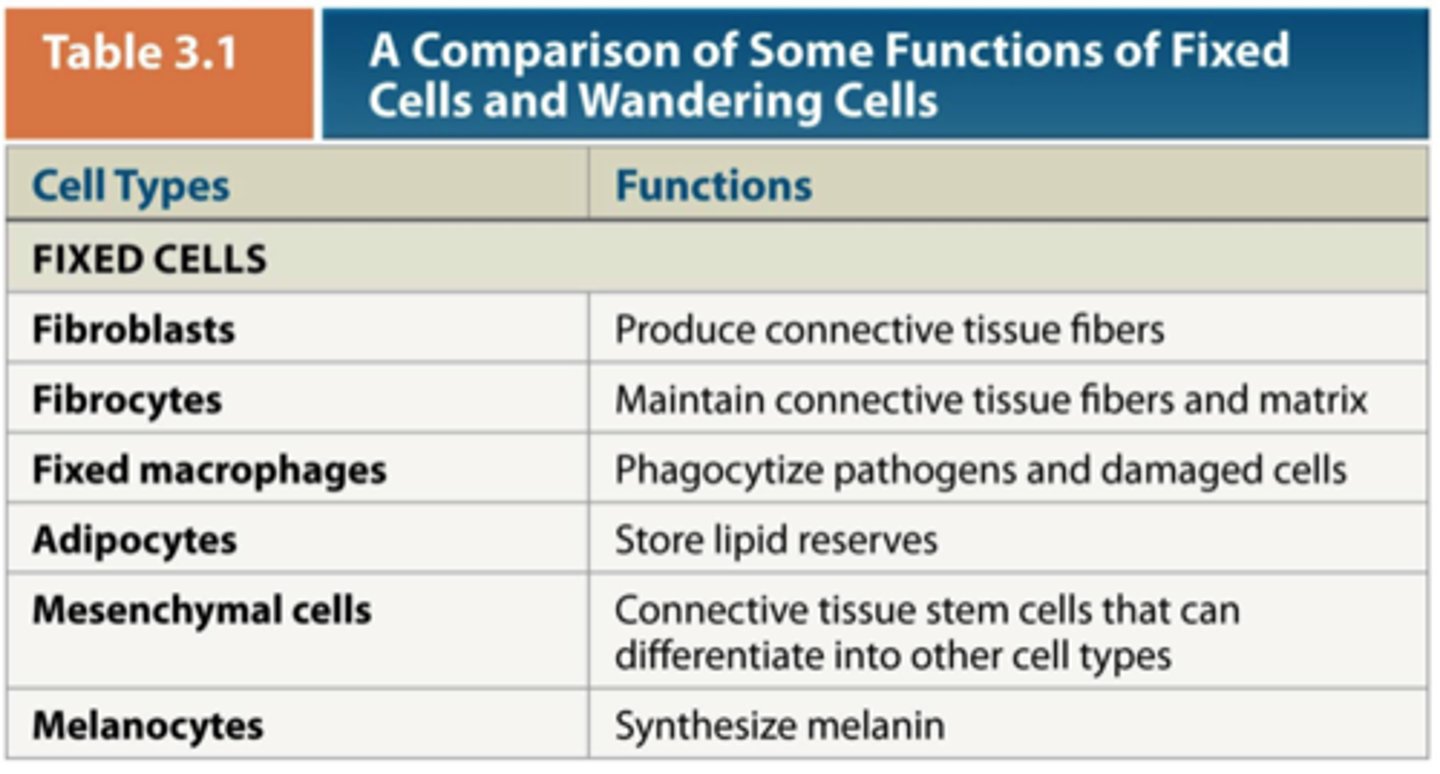 Table 3.1 A Comparison of Some Functions of Fixed Cells and Wandering Cells

| Cell Types | Functions |
|---|---|
| FIXED CELLS | |
| Fibroblasts | Produce connective tissue fibers |
| Fibrocytes | Maintain connective tissue fibers and matrix |
| Fixed macrophages | Phagocytize pathogens and damaged cells |
| Adipocytes | Store lipid reserves |
| Mesenchymal cells | Connective tissue stem cells that can differentiate into other cell types |
| Melanocytes | Synthesize melanin |